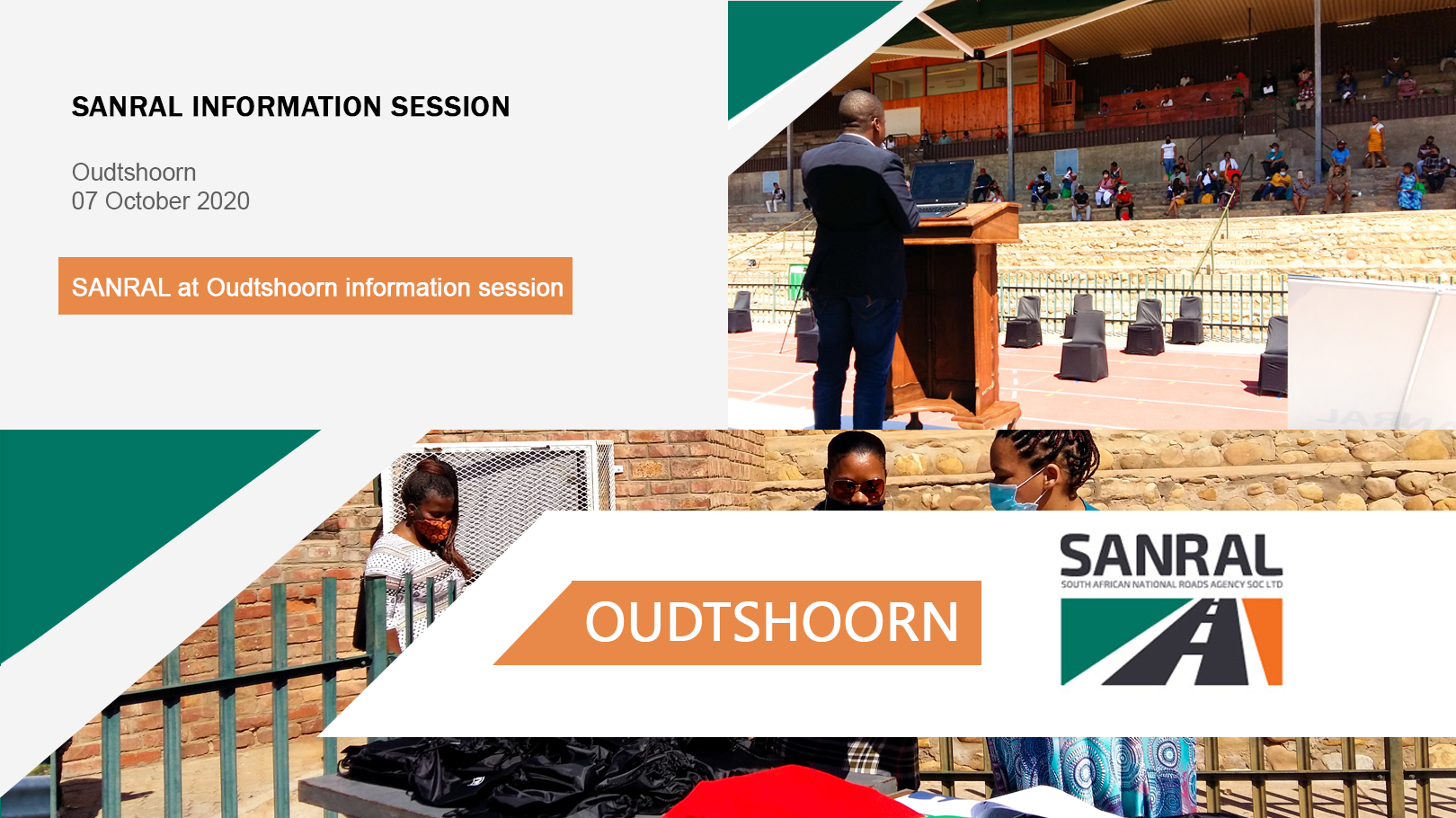 SANRAL INFORMATION SESSION

Oudtshoorn
07 October 2020

SANRAL at Oudtshoorn information session

OUDTSHOORN

SANRAL
SOUTH AFRICAN NATIONAL ROADS AGENCY SOC LTD